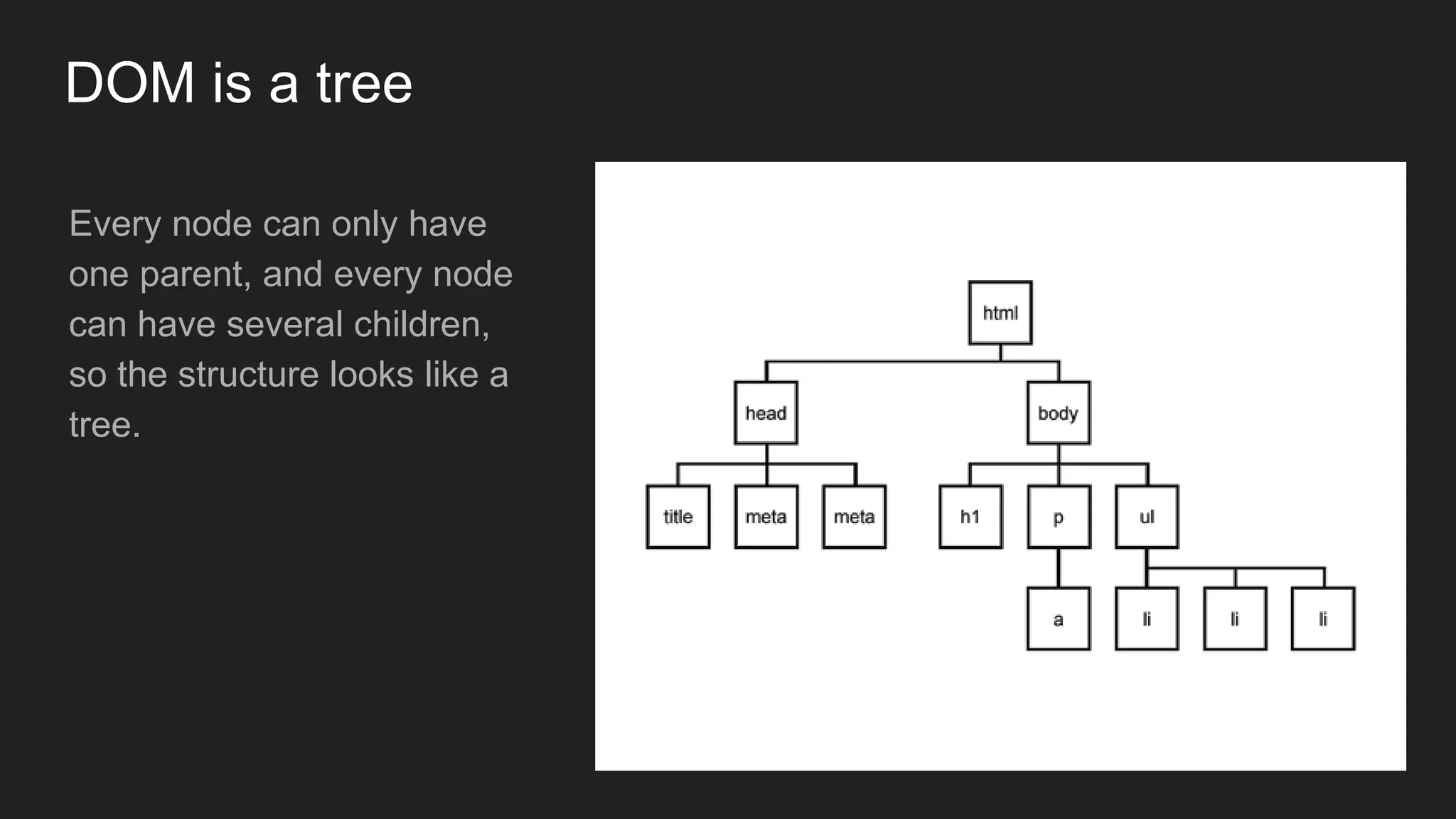 DOM is a tree

Every node can only have one parent, and every node can have several children, so the structure looks like a tree.

html

head

body

title

meta

meta

h1

p

ul

a

li

li

li